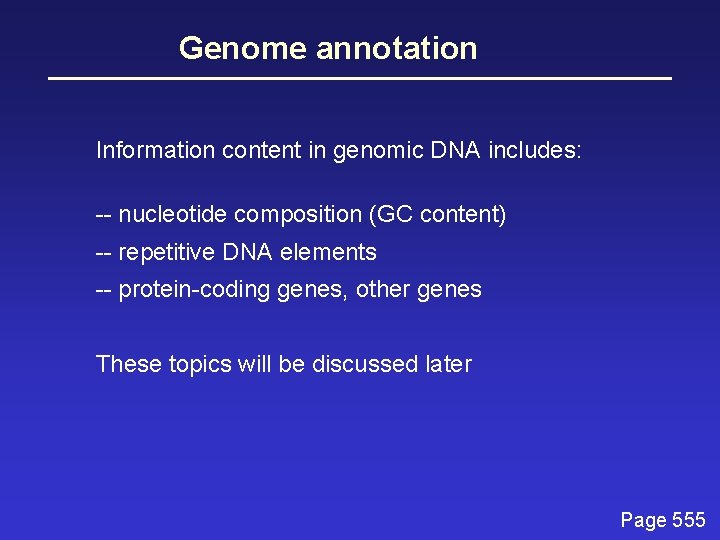 Genome annotation

Information content in genomic DNA includes:

-- nucleotide composition (GC content)
-- repetitive DNA elements
-- protein-coding genes, other genes

These topics will be discussed later

Page 555